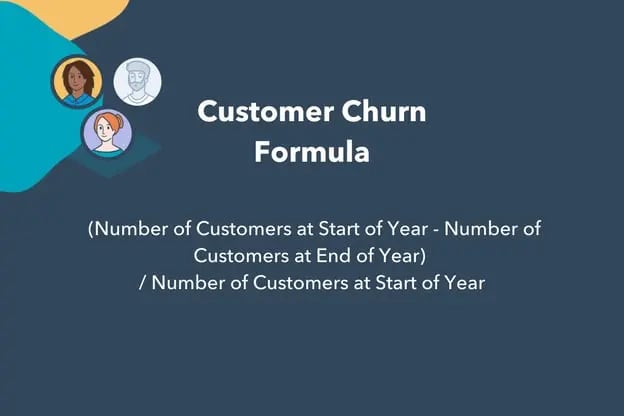 Customer Churn Formula

(Number of Customers at Start of Year - Number of Customers at End of Year) / Number of Customers at Start of Year